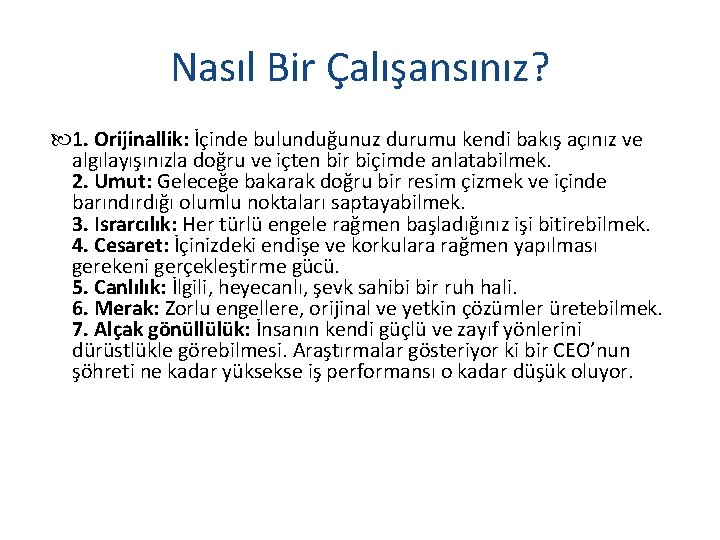 Nasıl Bir Çalışansınız?

1. Orijinallik: İçinde bulunduğunuz durumu kendi bakış açınız ve algılayışınızla doğru ve içten bir biçimde anlatabilmek.
2. Umut: Geleceğe bakarak doğru bir resim çizmek ve içinde barındırdığı olumlu noktaları saptayabilmek.
3. Israrcılık: Her türlü engele rağmen başladığınız işi bitirebilmek.
4. Cesaret: İçinizdeki endişe ve korkulara rağmen yapılması gerekeni gerçekleştirme gücü.
5. Canlılık: İlgili, heyecanlı, şevk sahibi bir ruh hali.
6. Merak: Zorlu engellere, orijinal ve yetkin çözümler üretebilmek.
7. Alçak gönüllülük: İnsanın kendi güçlü ve zayıf yönlerini dürüstlükle görebilmesi. Araştırmalar gösteriyor ki bir CEO'nun şöhreti ne kadar yüksekse iş performansı o kadar düşük oluyor.